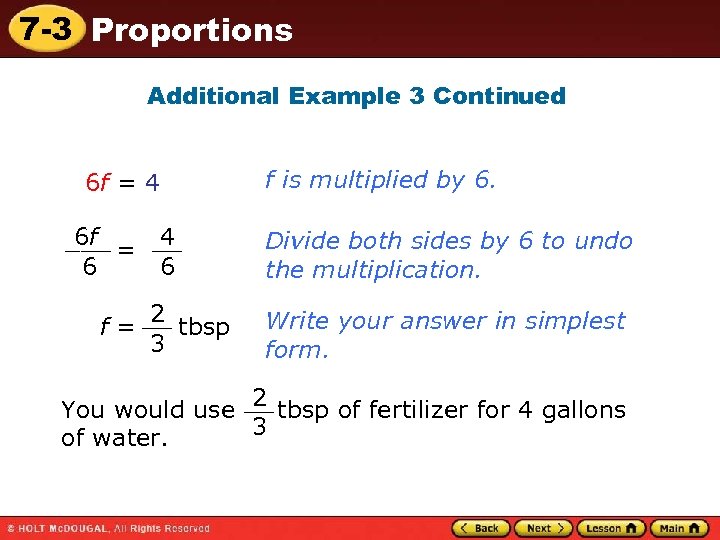 7-3 Proportions

Additional Example 3 Continued

$6f = 4$ f is multiplied by 6.

$\frac{6f}{6} = \frac{4}{6}$ Divide both sides by 6 to undo the multiplication.

$f = \frac{2}{3}$ tbsp Write your answer in simplest form.

You would use $\frac{2}{3}$ tbsp of fertilizer for 4 gallons of water.

© HOLT McDOUGAL, All Rights Reserved

Back Next Lesson Main